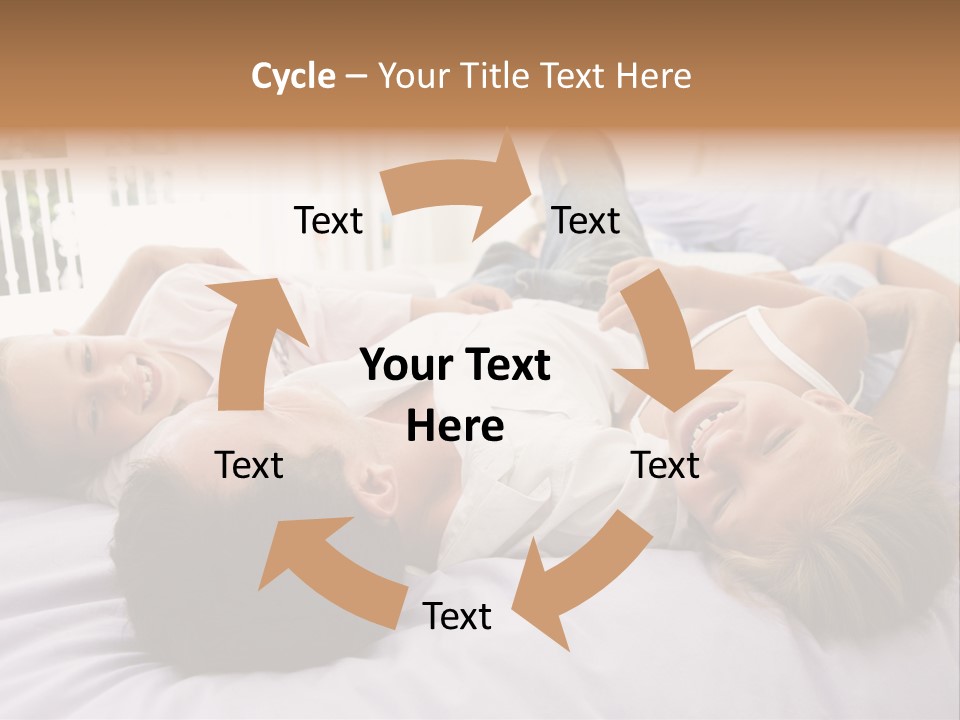 Cycle – Your Title Text Here

Text

Text

Your Text Here

Text

Text

Text